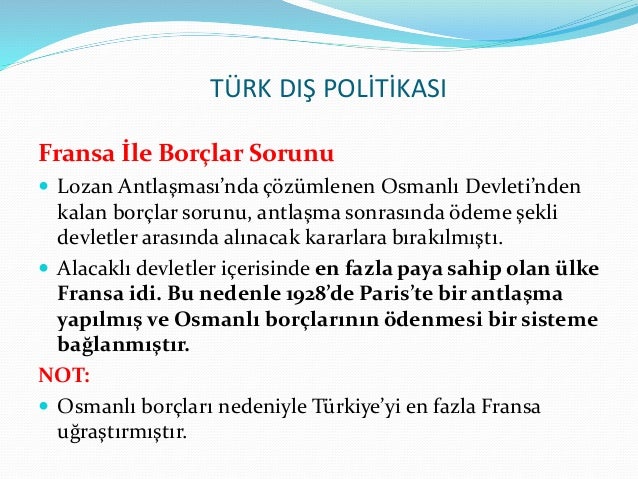 TÜRK DIŞ POLİTİKASI

Fransa İle Borçlar Sorunu

Lozan Antlaşması'nda çözümlenen Osmanlı Devleti'nden kalan borçlar sorunu, antlaşma sonrasında ödeme şekli devletler arasında alınacak kararlara bırakılmıştı.

Alacaklı devletler içerisinde en fazla paya sahip olan ülke Fransa idi. Bu nedenle 1928'de Paris'te bir antlaşma yapılmış ve Osmanlı borçlarının ödenmesi bir sisteme bağlanmıştır.

NOT:

Osmanlı borçları nedeniyle Türkiye'yi en fazla Fransa uğraştırmıştır.